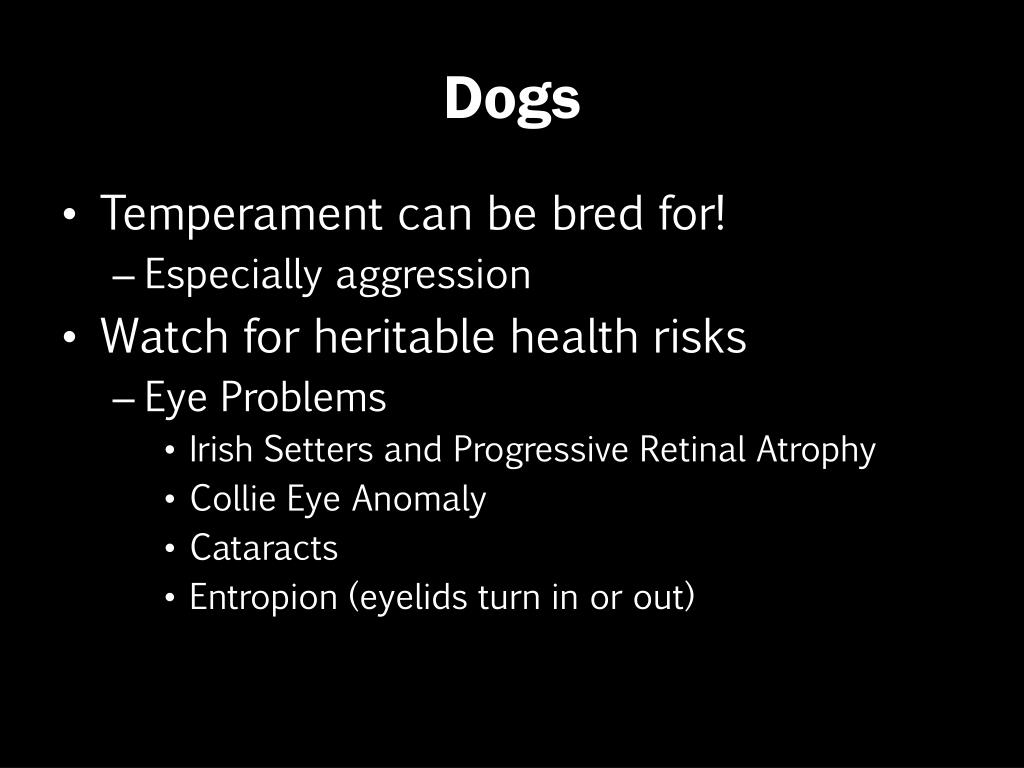 Dogs

• Temperament can be bred for!
– Especially aggression
• Watch for heritable health risks
– Eye Problems
• Irish Setters and Progressive Retinal Atrophy
• Collie Eye Anomaly
• Cataracts
• Entropion (eyelids turn in or out)